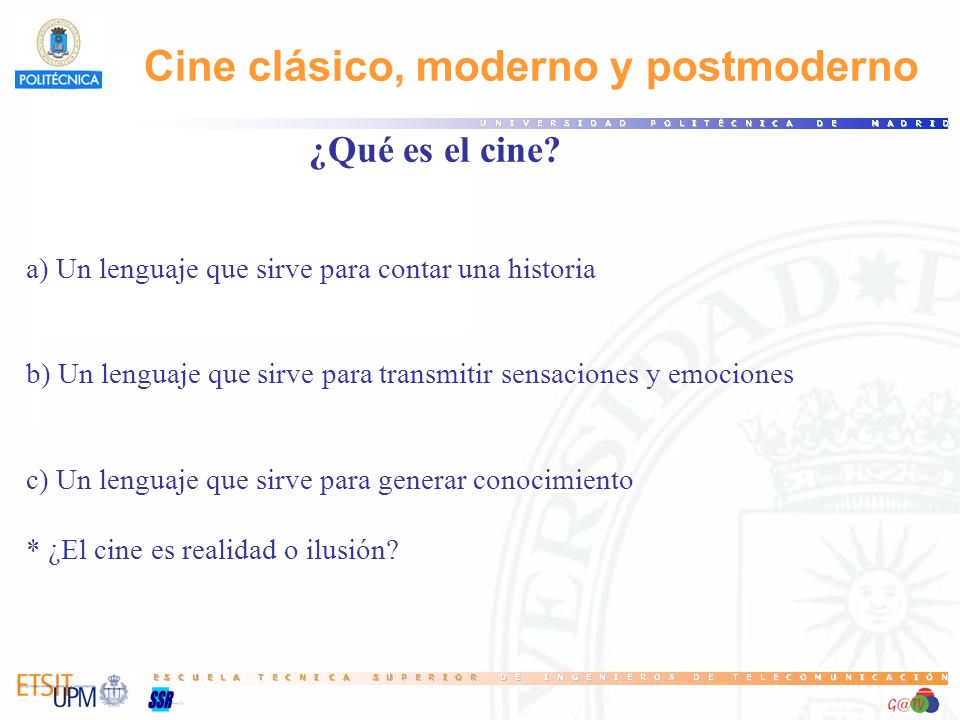 POLITÉCNICA

Cine clásico, moderno y postmoderno

UNIVERSIDAD POLITÉCNICA DE MADRID

¿Qué es el cine?

a) Un lenguaje que sirve para contar una historia

b) Un lenguaje que sirve para transmitir sensaciones y emociones

c) Un lenguaje que sirve para generar conocimiento

* ¿El cine es realidad o ilusión?

ETSIT UPM

SSR

ESCUELA TECNICA SUPERIOR DE INGENIEROS DE TELECOMUNICACIÓN

G@TV